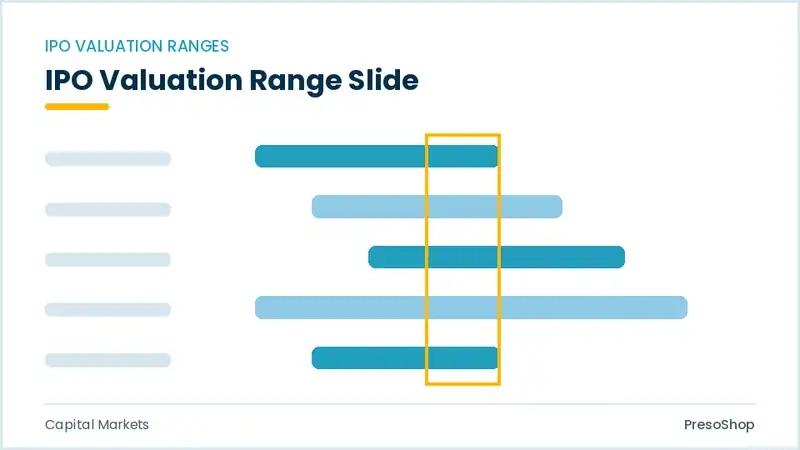 IPO VALUATION RANGES

IPO Valuation Range Slide

Capital Markets

PresoShop